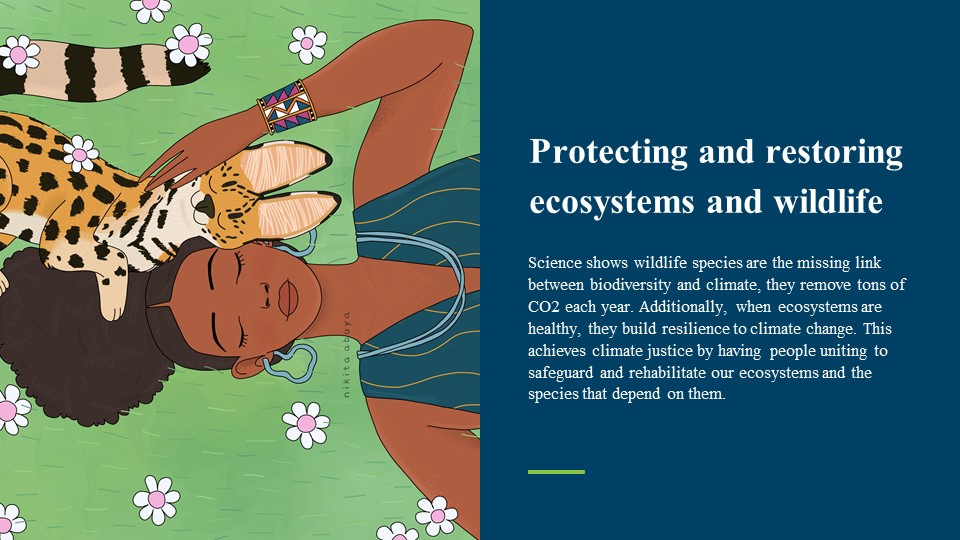 nikita abuya

Protecting and restoring ecosystems and wildlife

Science shows wildlife species are the missing link between biodiversity and climate, they remove tons of CO2 each year. Additionally, when ecosystems are healthy, they build resilience to climate change. This achieves climate justice by having people uniting to safeguard and rehabilitate our ecosystems and the species that depend on them.